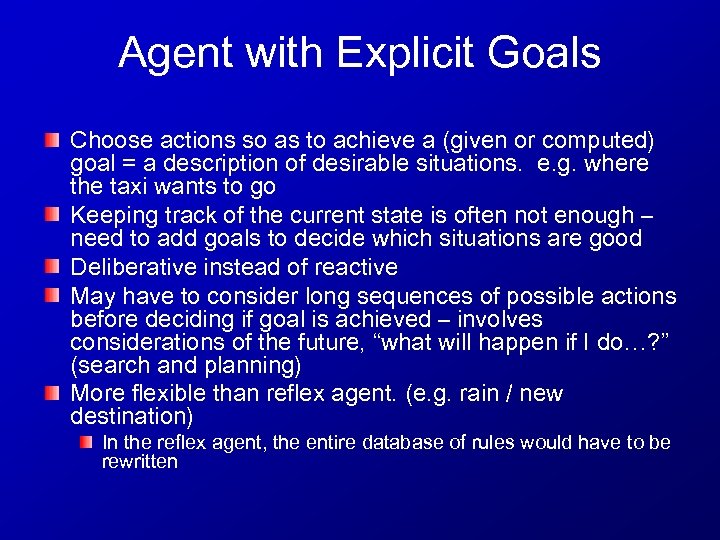 Agent with Explicit Goals

Choose actions so as to achieve a (given or computed) goal = a description of desirable situations. e.g. where the taxi wants to go

Keeping track of the current state is often not enough – need to add goals to decide which situations are good

Deliberative instead of reactive

May have to consider long sequences of possible actions before deciding if goal is achieved – involves considerations of the future, “what will happen if I do…?” (search and planning)

More flexible than reflex agent. (e.g. rain / new destination)

In the reflex agent, the entire database of rules would have to be rewritten